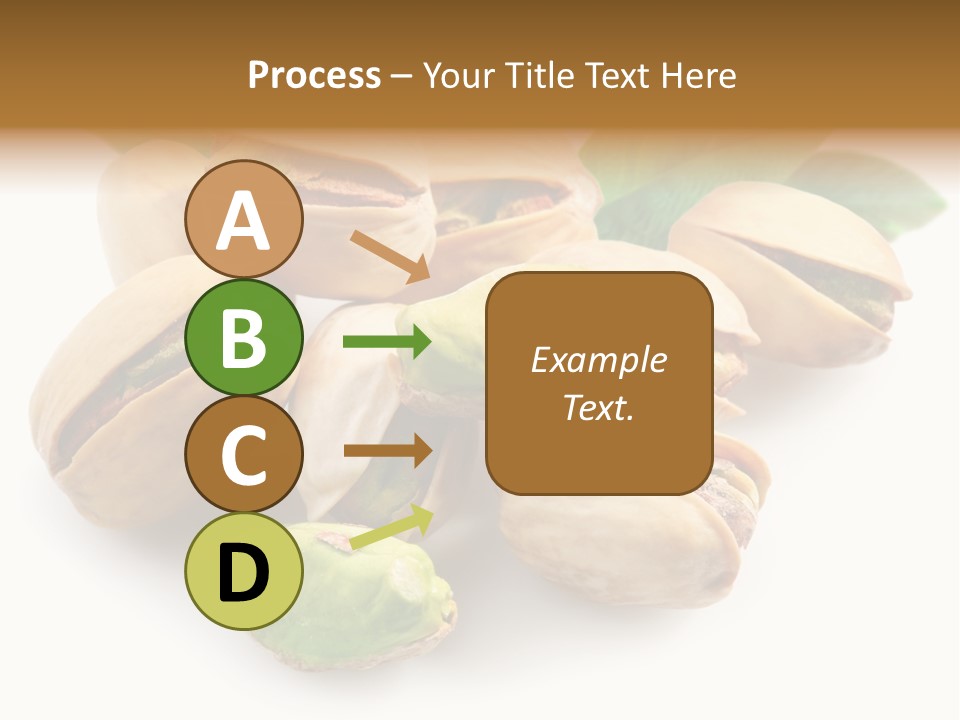 Process – Your Title Text Here

A

B

C

D

Example Text.